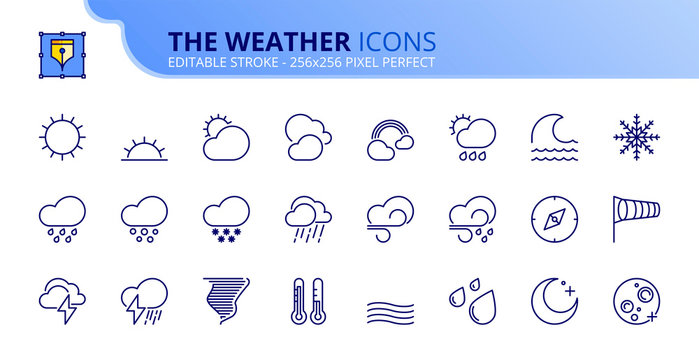 THE WEATHER ICONS
EDITABLE STROKE - 256x256 PIXEL PERFECT